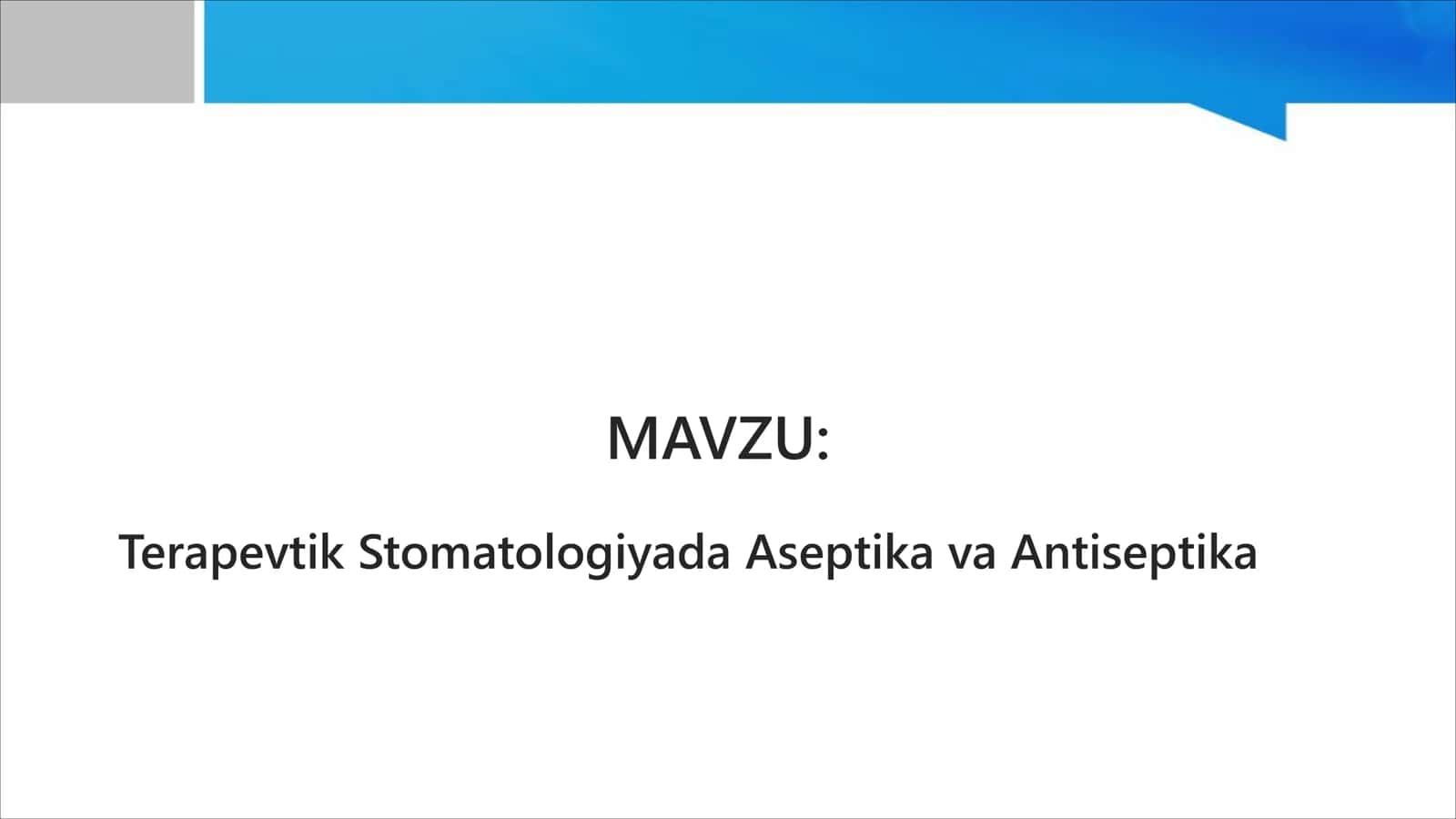 MAVZU:

Terapevtik Stomatologiyada Aseptika va Antiseptika